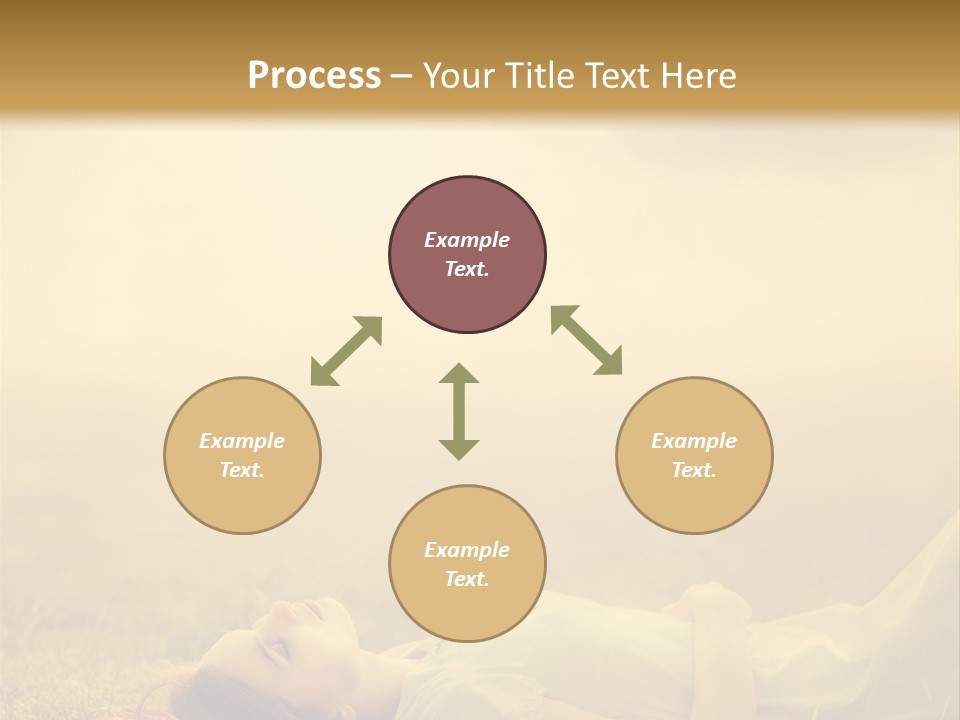 Process – Your Title Text Here

Example Text.

Example Text.

Example Text.

Example Text.